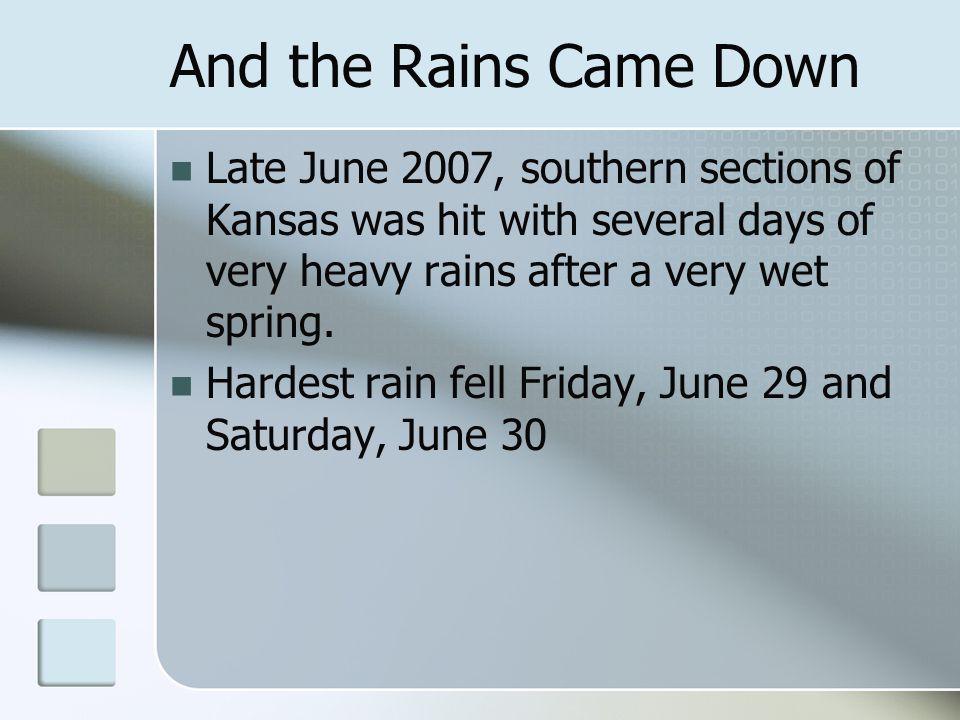 And the Rains Came Down

Late June 2007, southern sections of Kansas was hit with several days of very heavy rains after a very wet spring.

Hardest rain fell Friday, June 29 and Saturday, June 30